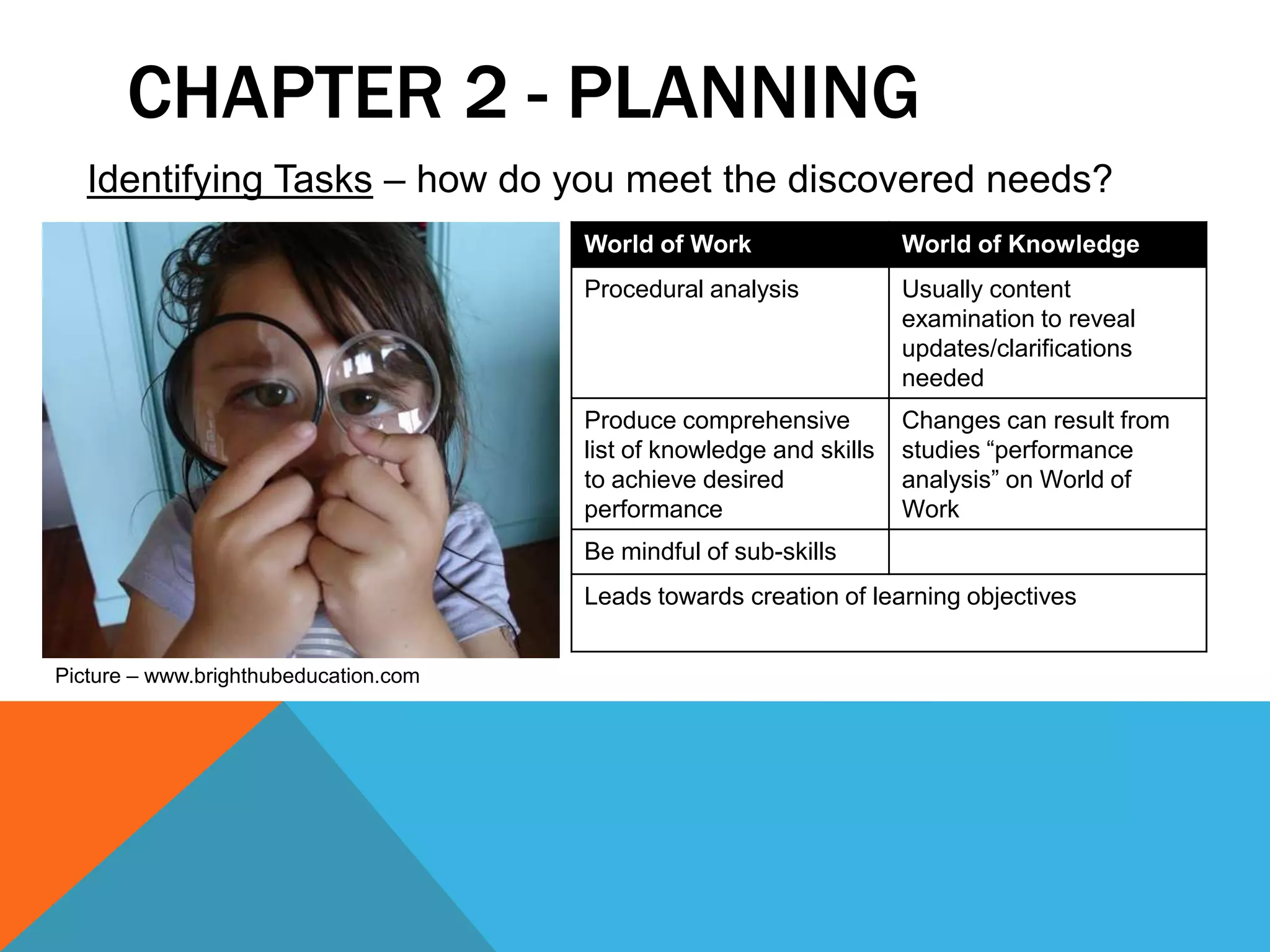 CHAPTER 2 - PLANNING

Identifying Tasks – how do you meet the discovered needs?

| World of Work | World of Knowledge |
|---|---|
| Procedural analysis | Usually content examination to reveal updates/clarifications needed |
| Produce comprehensive list of knowledge and skills to achieve desired performance | Changes can result from studies “performance analysis” on World of Work |
| Be mindful of sub-skills | |
| Leads towards creation of learning objectives | |

Picture – www.brighthubeducation.com